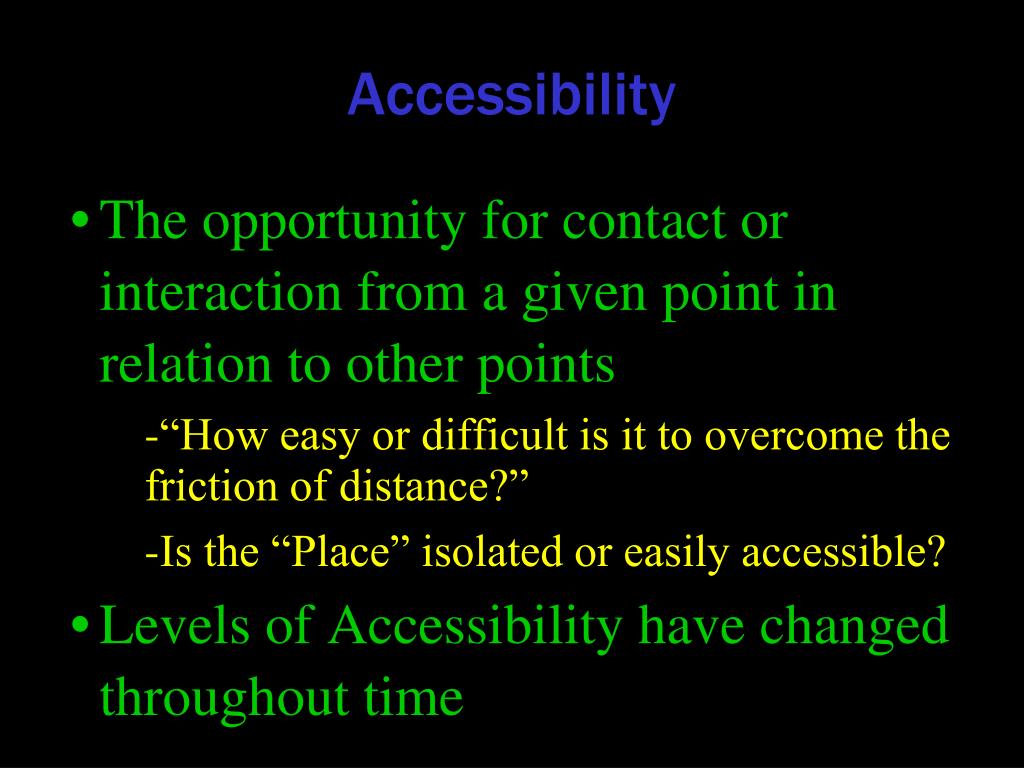 Accessibility

• The opportunity for contact or interaction from a given point in relation to other points

-“How easy or difficult is it to overcome the friction of distance?”

-Is the “Place” isolated or easily accessible?

• Levels of Accessibility have changed throughout time